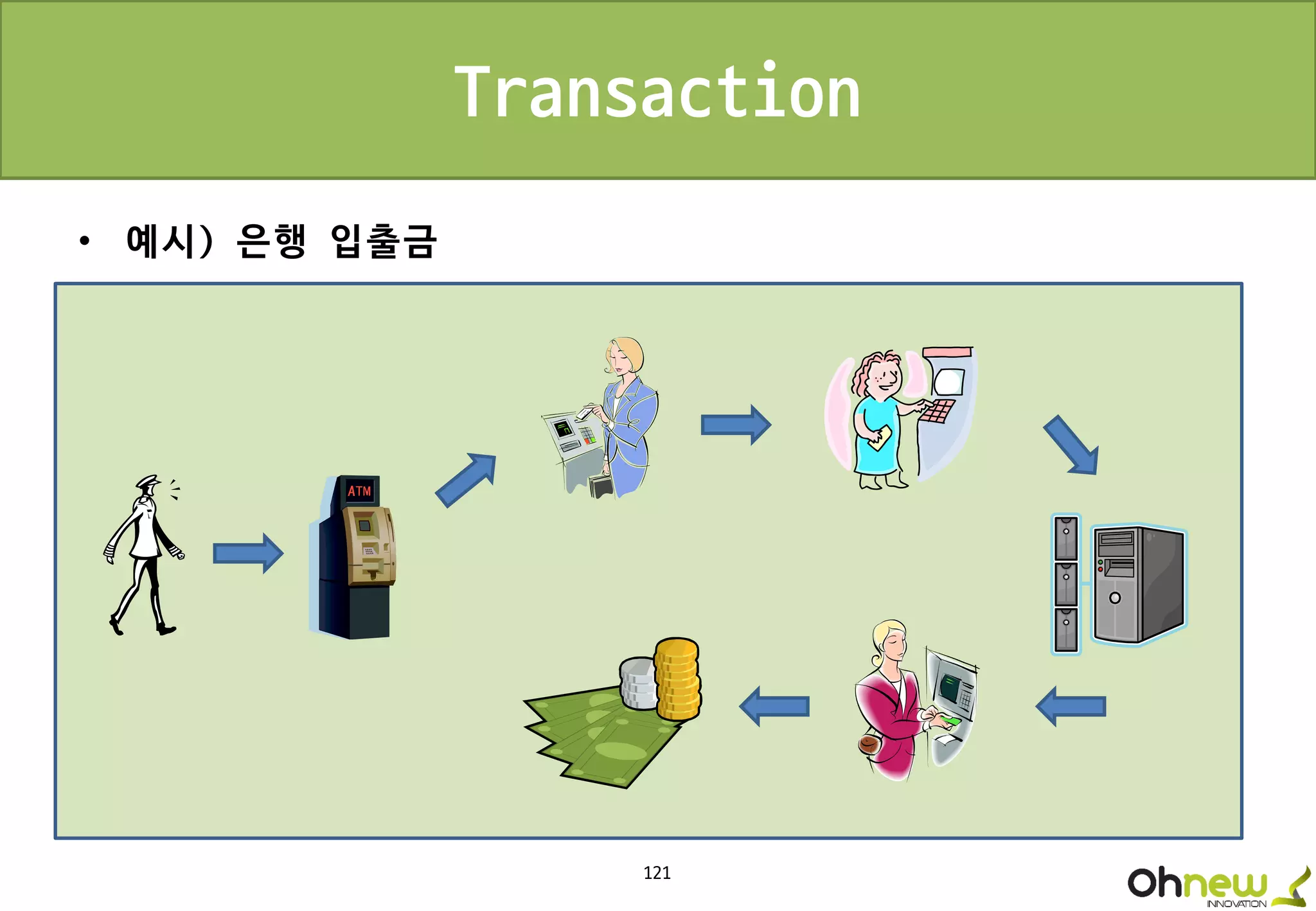 Transaction

• 예시) 은행 입출금

ATM

121

Ohnew
INNOVATION